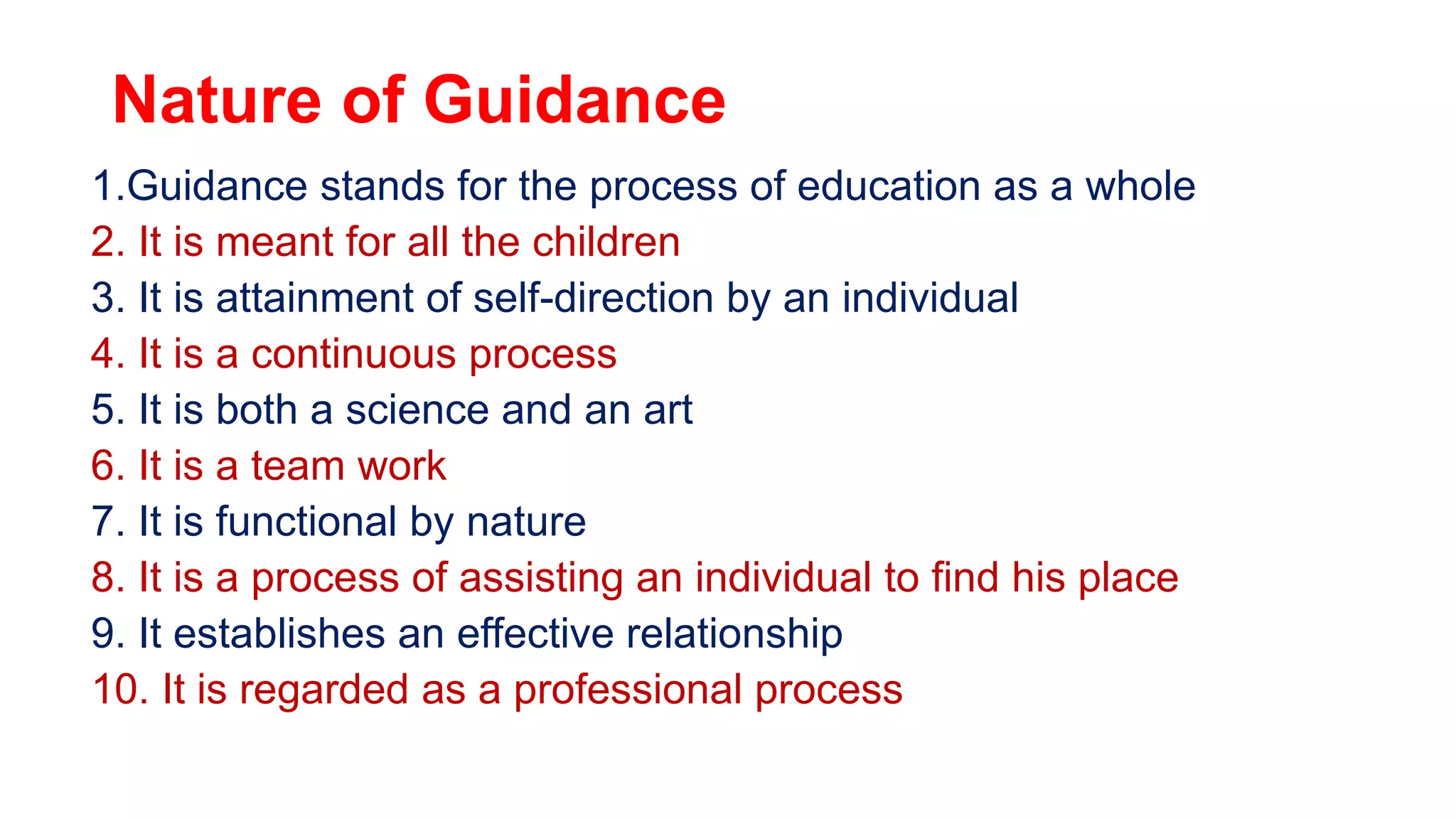 Nature of Guidance

1.Guidance stands for the process of education as a whole
2. It is meant for all the children
3. It is attainment of self-direction by an individual
4. It is a continuous process
5. It is both a science and an art
6. It is a team work
7. It is functional by nature
8. It is a process of assisting an individual to find his place
9. It establishes an effective relationship
10. It is regarded as a professional process